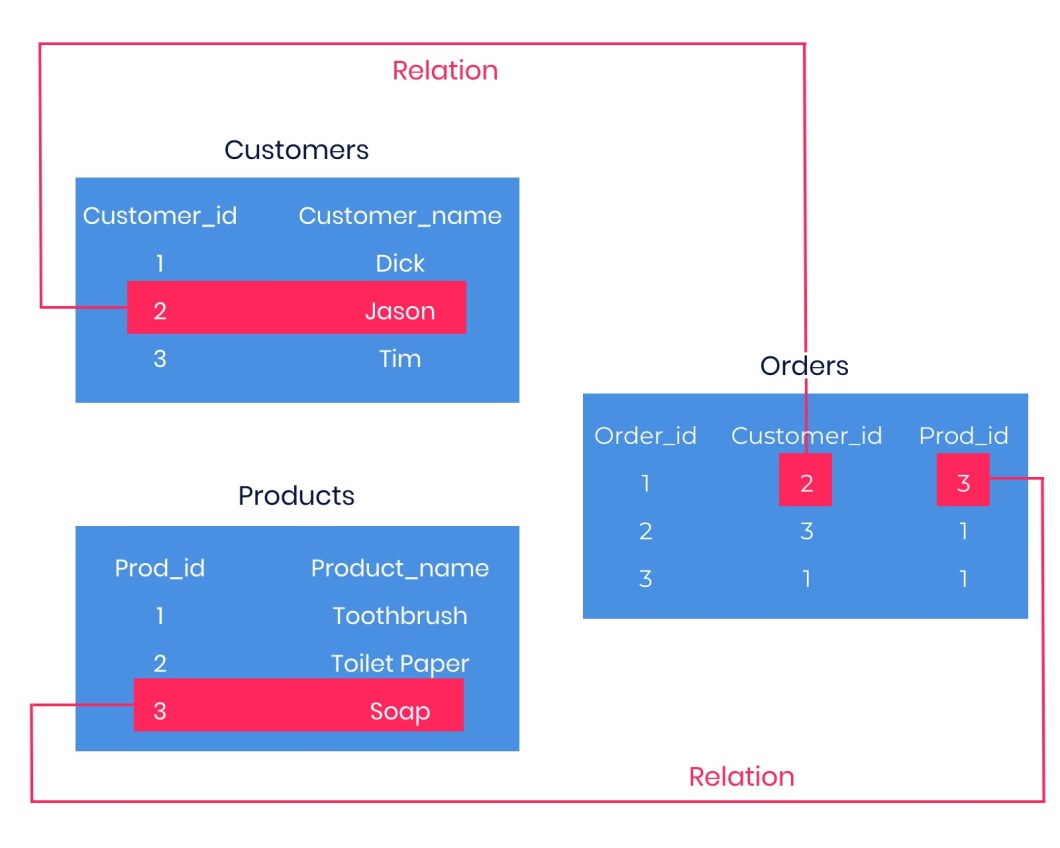 Relation

Customers

| Customer_id | Customer_name |
|---|---|
| 1 | Dick |
| 2 | Jason |
| 3 | Tim |

Orders

| Order_id | Customer_id | Prod_id |
|---|---|---|
| 1 | 2 | 3 |
| 2 | 3 | 1 |
| 3 | 1 | 1 |

Products

| Prod_id | Product_name |
|---|---|
| 1 | Toothbrush |
| 2 | Toilet Paper |
| 3 | Soap |

Relation